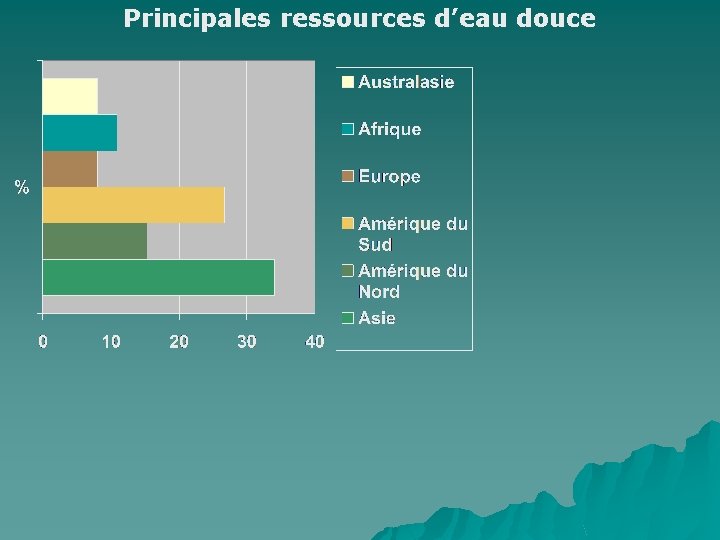 Principales ressources d’eau douce

%

0 10 20 30 40

Australasie
Afrique
Europe
Amérique du Sud
Amérique du Nord
Asie